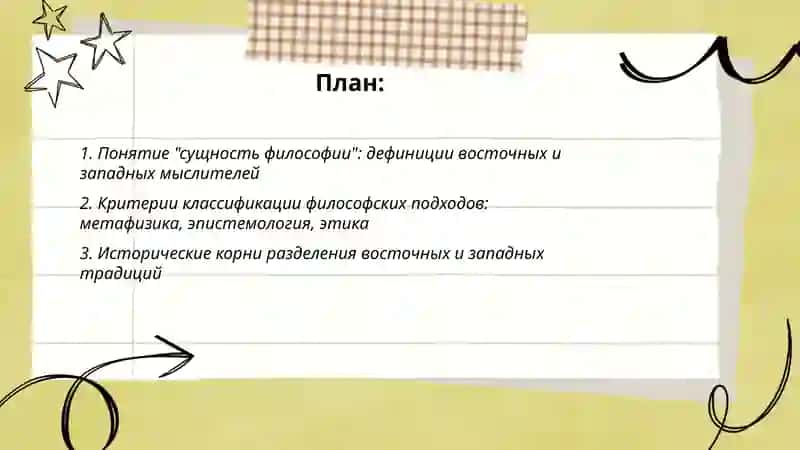 План:

1. Понятие "сущность философии": дефиниции восточных и западных мыслителей

2. Критерии классификации философских подходов: метафизика, эпистемология, этика

3. Исторические корни разделения восточных и западных традиций